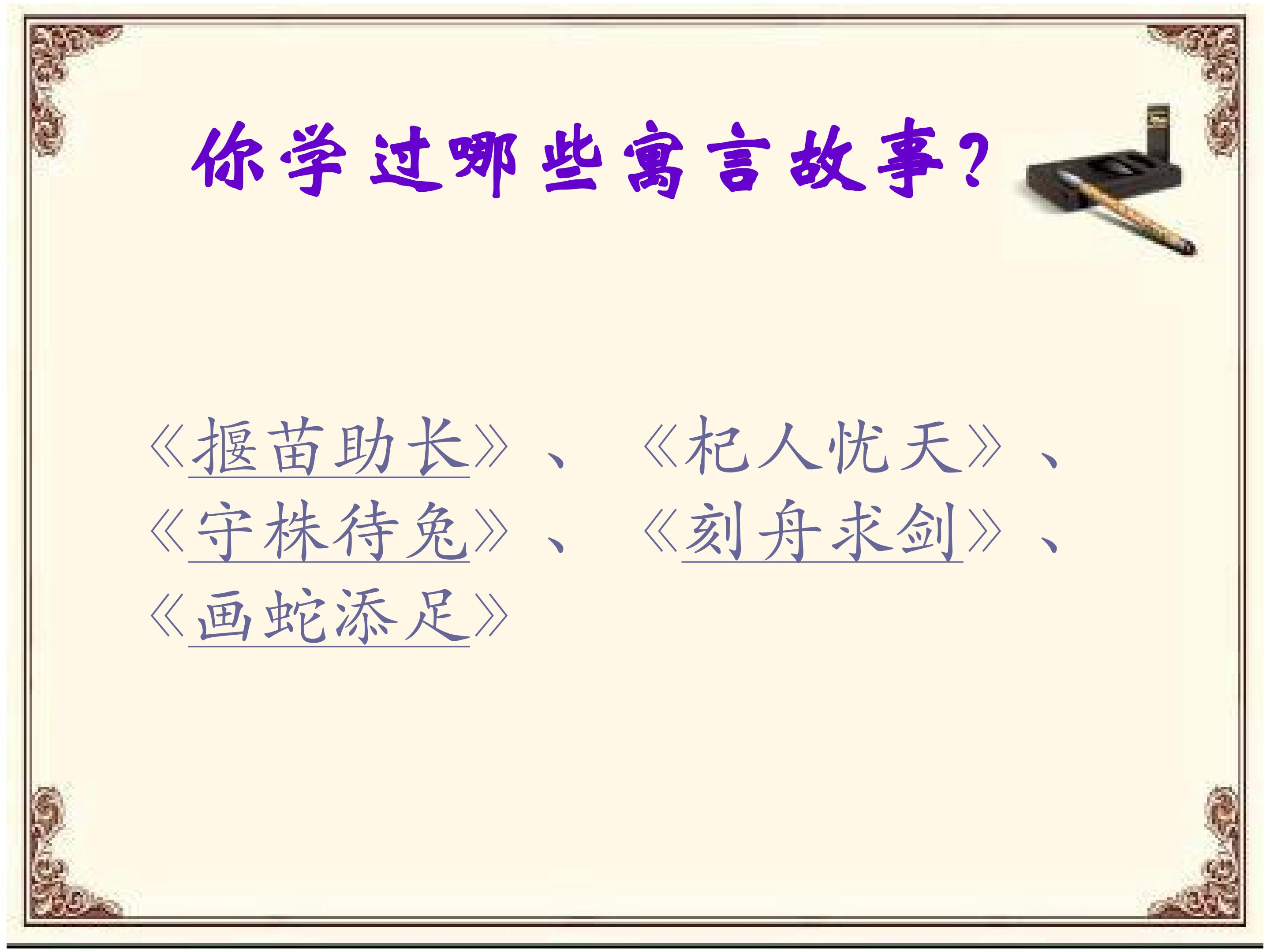 你学过哪些寓言故事？

《揠苗助长》、《杞人忧天》、《守株待兔》、《刻舟求剑》、《画蛇添足》